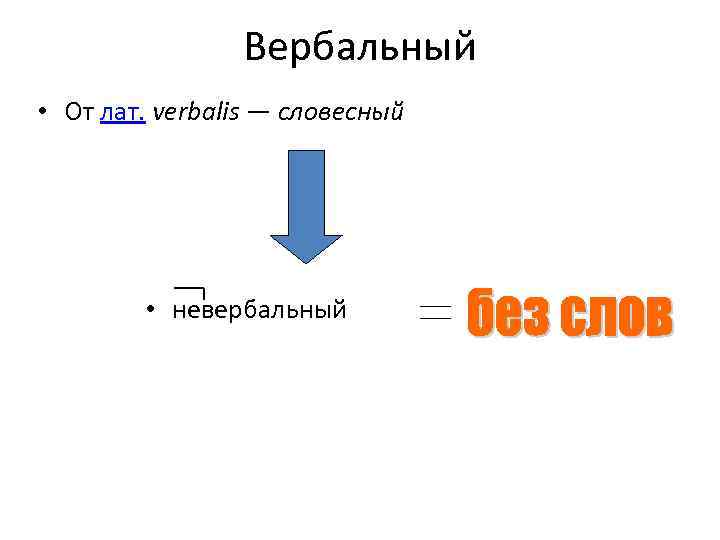 Вербальный

• От лат. verbalis — словесный

• невербальный = без слов